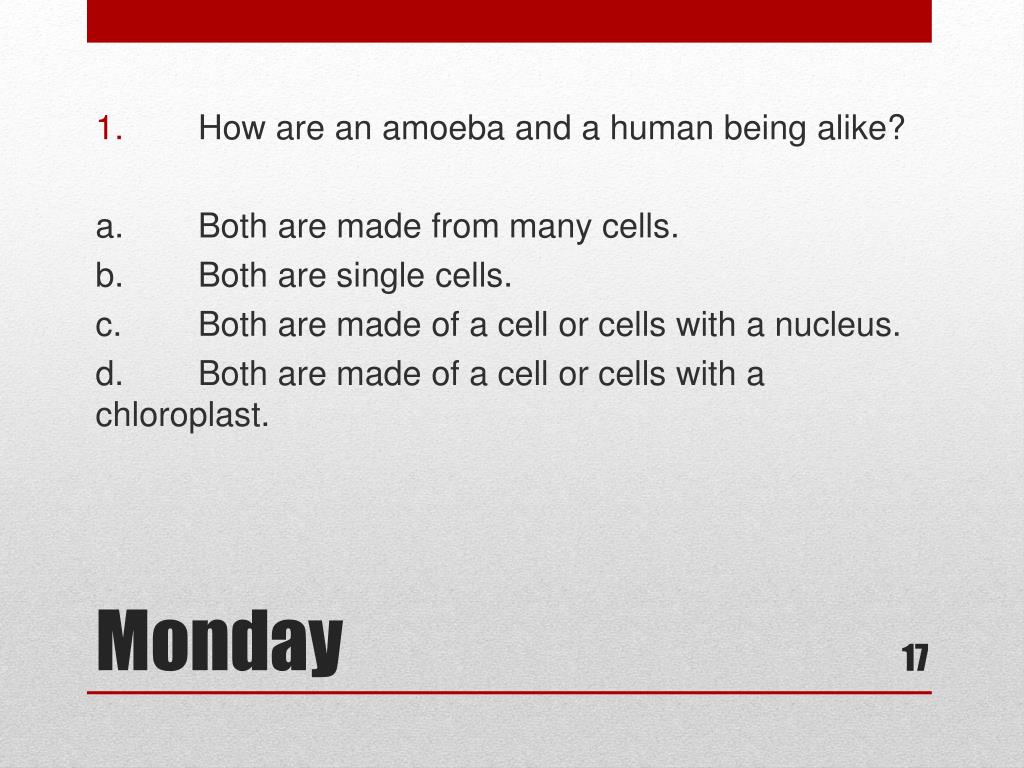 1. How are an amoeba and a human being alike?

a. Both are made from many cells.
b. Both are single cells.
c. Both are made of a cell or cells with a nucleus.
d. Both are made of a cell or cells with a chloroplast.

Monday

17